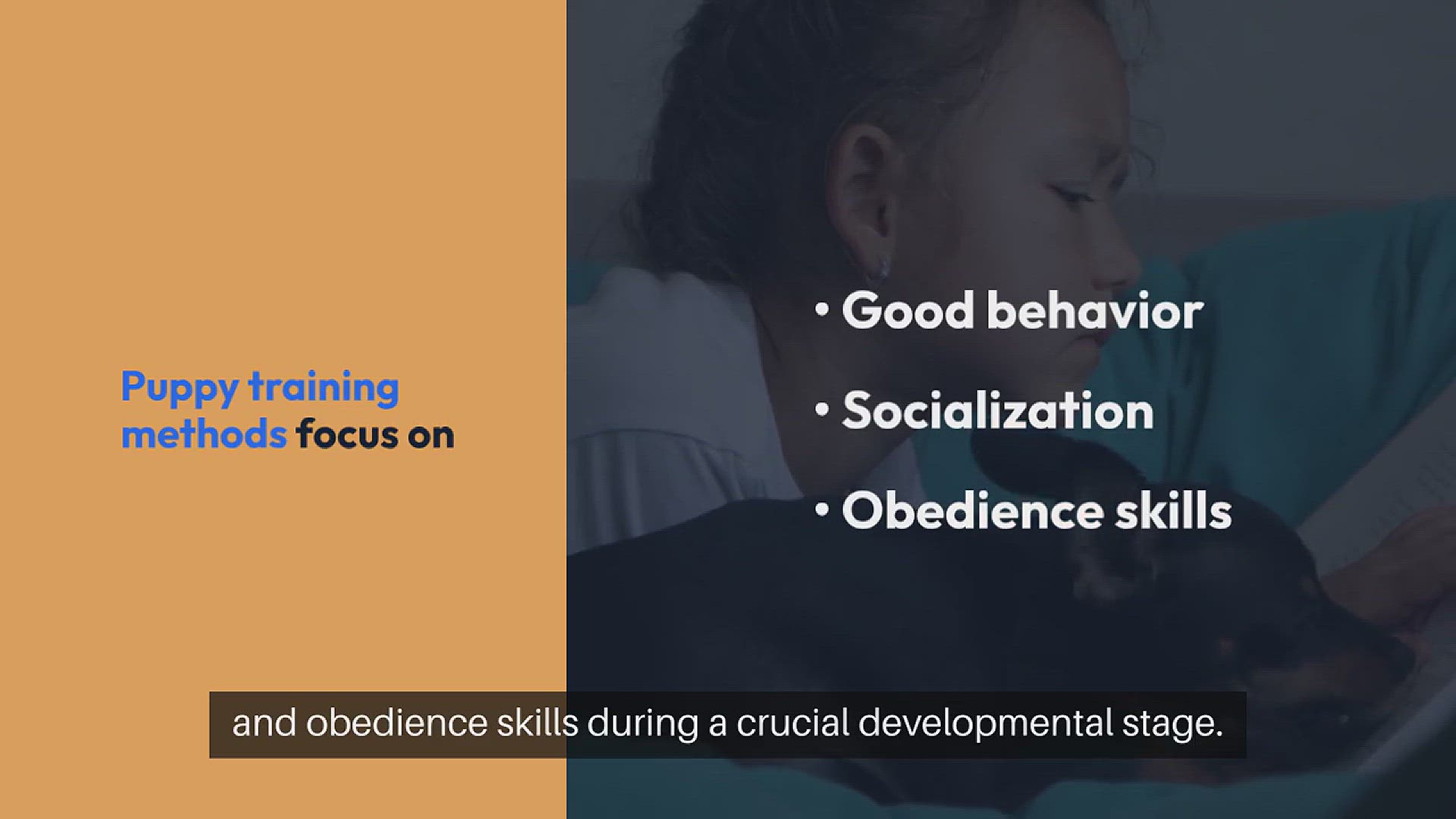 Puppy training methods focus on

• Good behavior
• Socialization
• Obedience skills

and obedience skills during a crucial developmental stage.